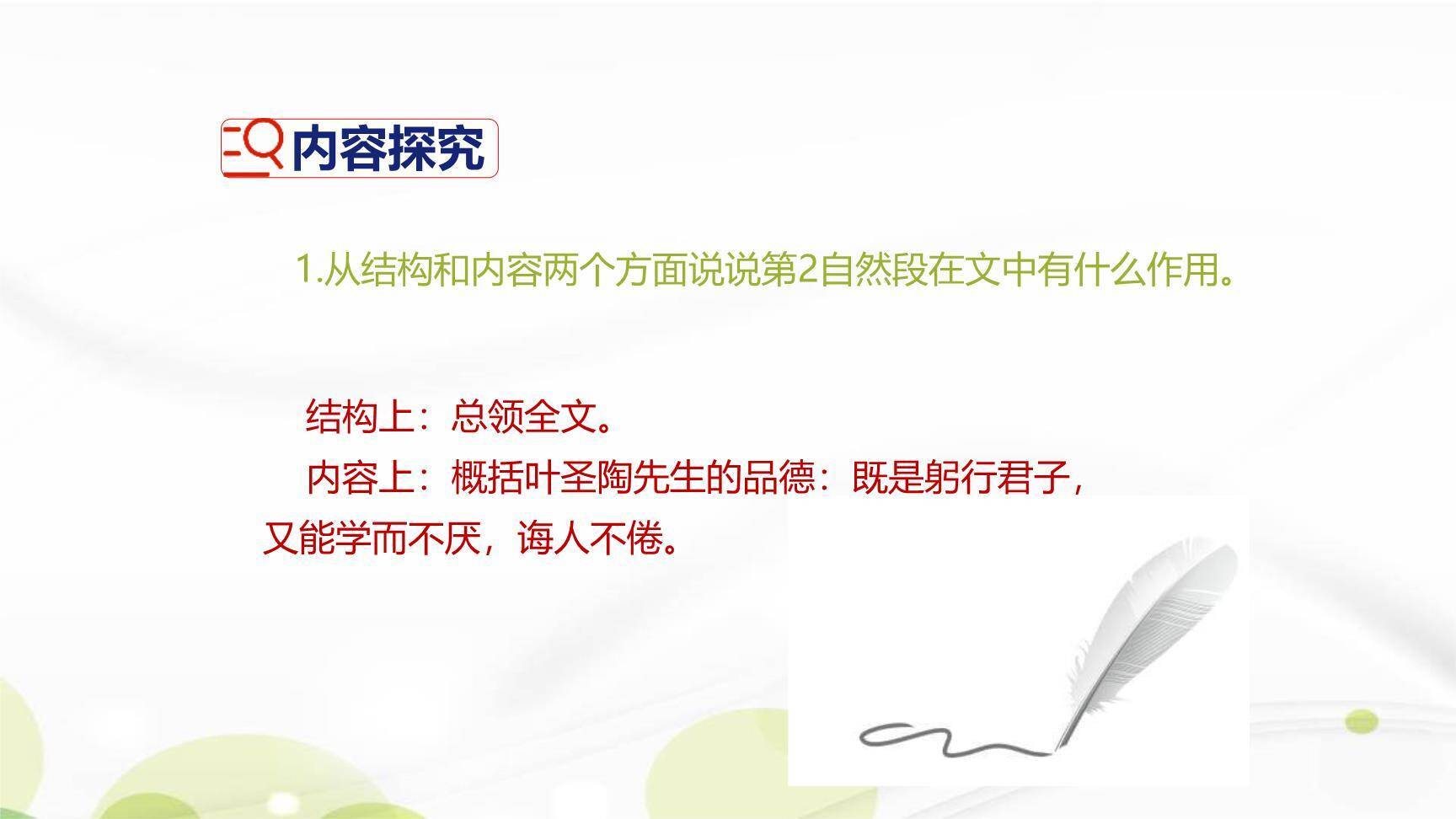 内容探究

1.从结构和内容两个方面说说第2自然段在文中有什么作用。

结构上：总领全文。

内容上：概括叶圣陶先生的品德：既是躬行君子，又能学而不厌，诲人不倦。